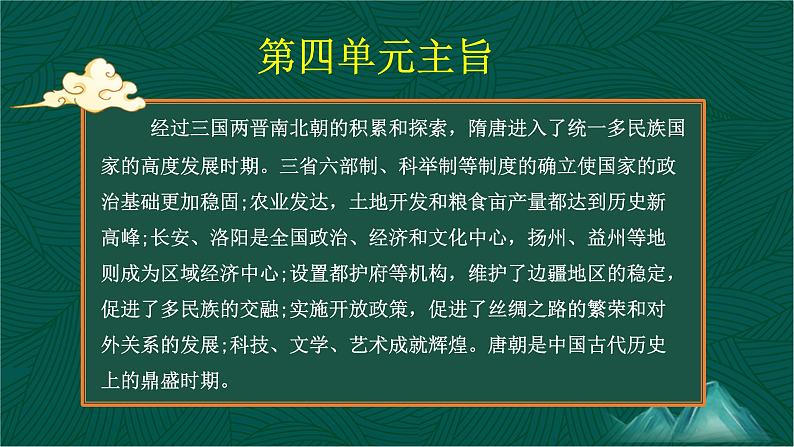 第四单元主旨

经过三国两晋南北朝的积累和探索，隋唐进入了统一多民族国家的高度发展时期。三省六部制、科举制等制度的确立使国家的政治基础更加稳固;农业发达，土地开发和粮食亩产量都达到历史新高峰;长安、洛阳是全国政治、经济和文化中心，扬州、益州等地则成为区域经济中心;设置都护府等机构，维护了边疆地区的稳定，促进了多民族的交融;实施开放政策，促进了丝绸之路的繁荣和对外关系的发展;科技、文学、艺术成就辉煌。唐朝是中国古代历史上的鼎盛时期。